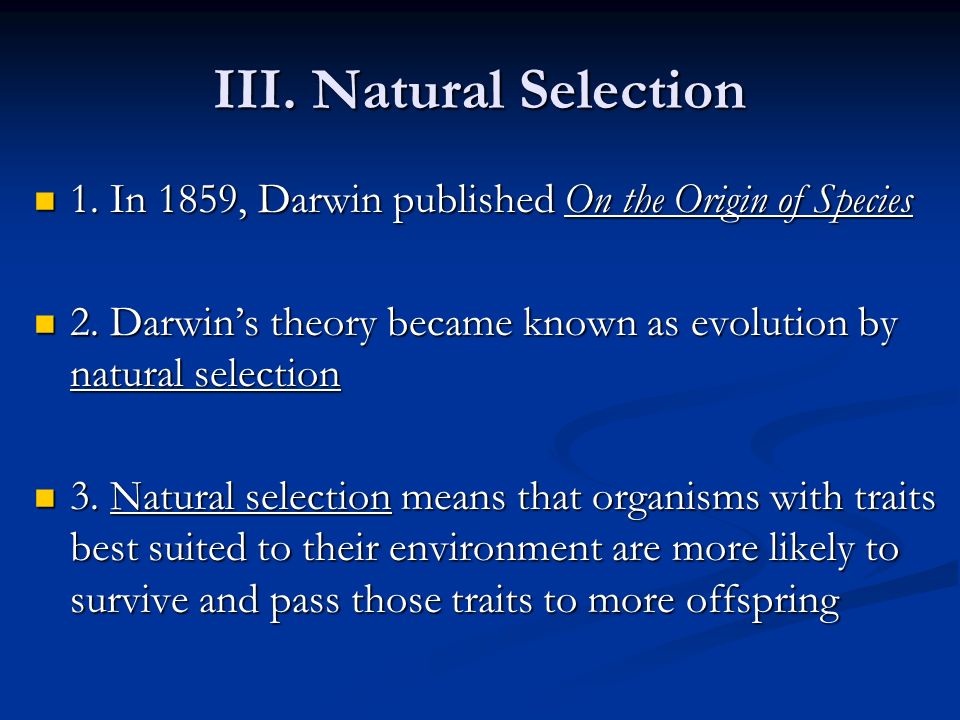 III. Natural Selection

1. In 1859, Darwin published On the Origin of Species

2. Darwin's theory became known as evolution by natural selection

3. Natural selection means that organisms with traits best suited to their environment are more likely to survive and pass those traits to more offspring